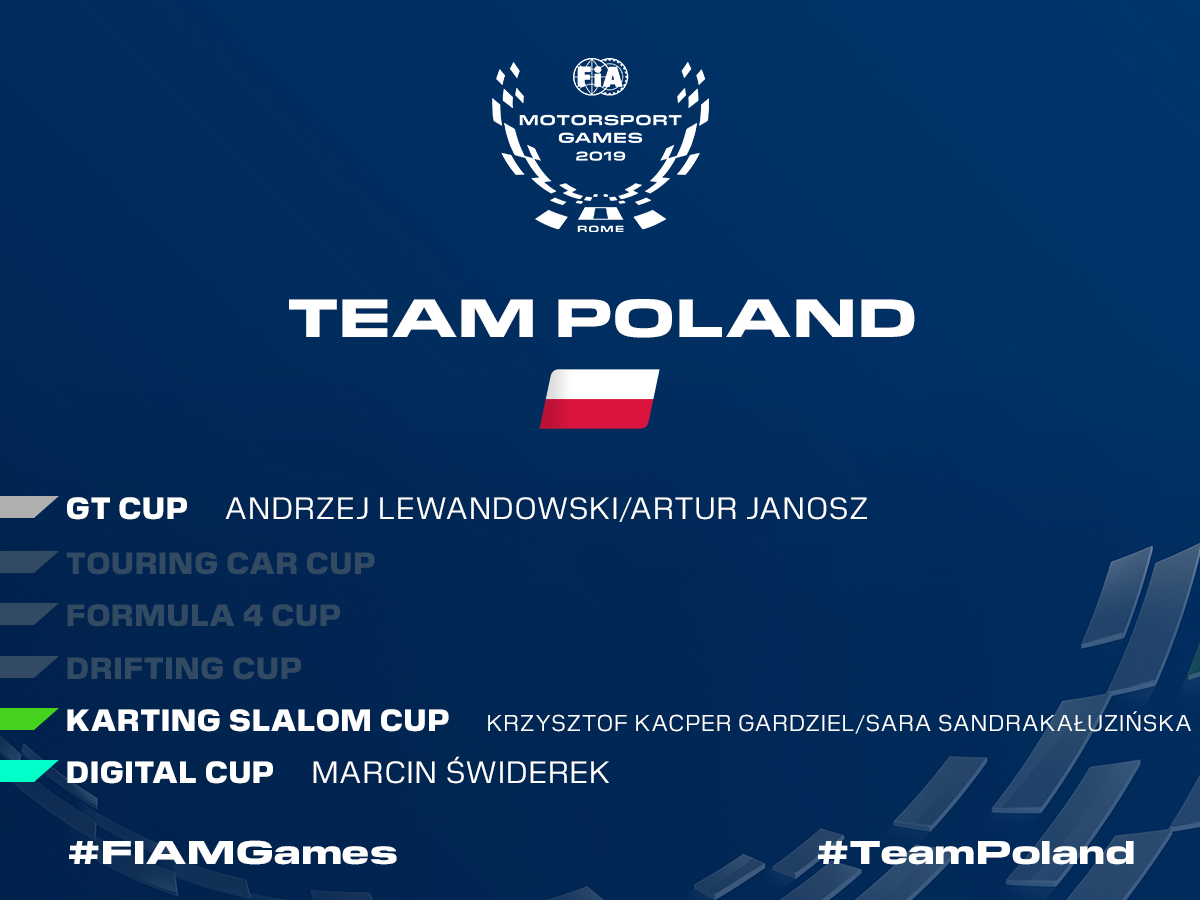 FIA
MOTORSPORT GAMES 2019
ROME

TEAM POLAND

GT CUP ANDRZEJ LEWANDOWSKI/ARTUR JANOSZ
TOURING CAR CUP
FORMULA 4 CUP
DRIFTING CUP
KARTING SLALOM CUP KRZYSZTOF KACPER GARDZIEL/SARA SANDRAKAŁUZIŃSKA
DIGITAL CUP MARCIN ŚWIDEREK

#FIAMGames #TeamPoland